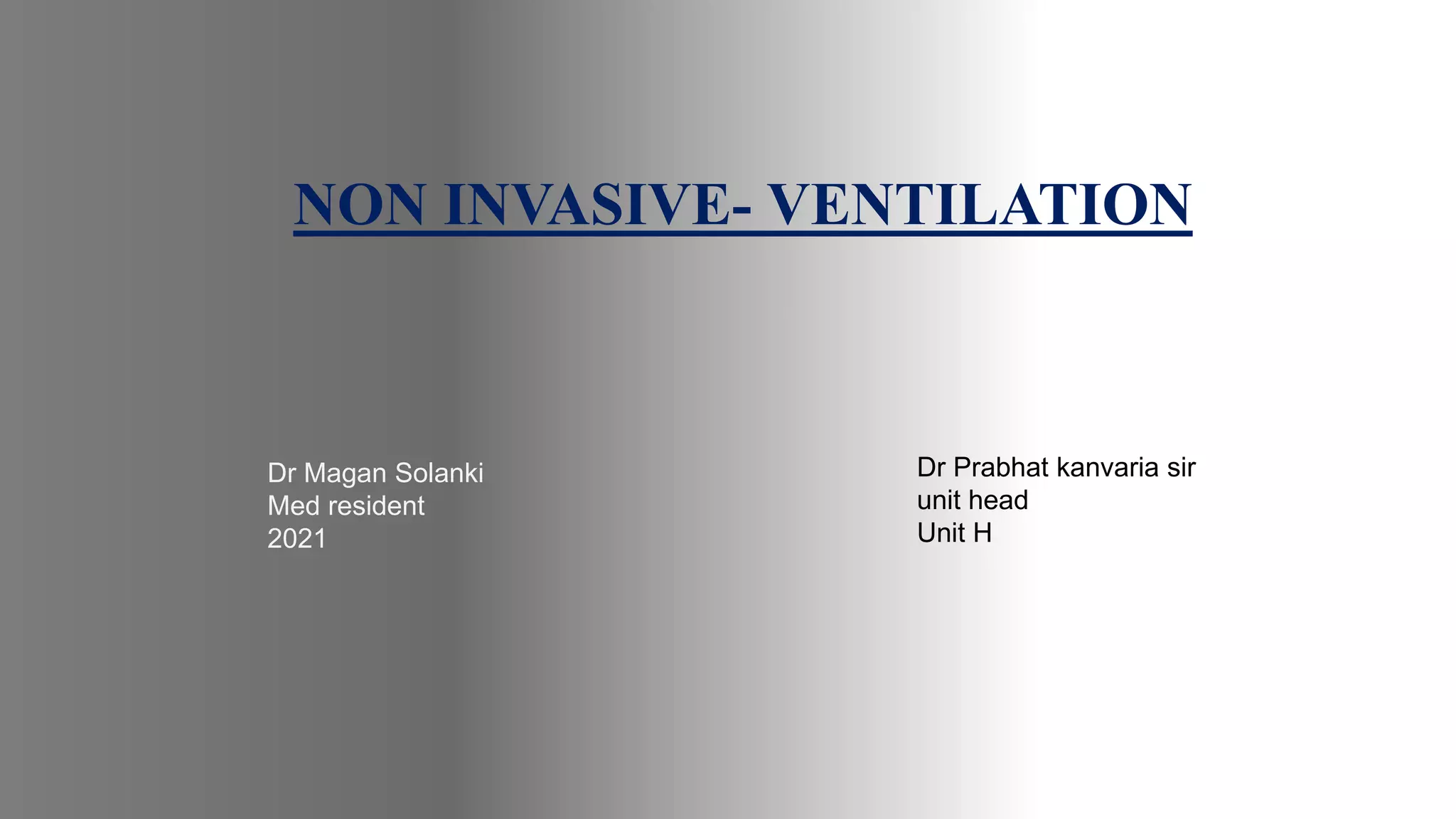 NON INVASIVE- VENTILATION

Dr Magan Solanki
Med resident
2021

Dr Prabhat kanvaria sir
unit head
Unit H